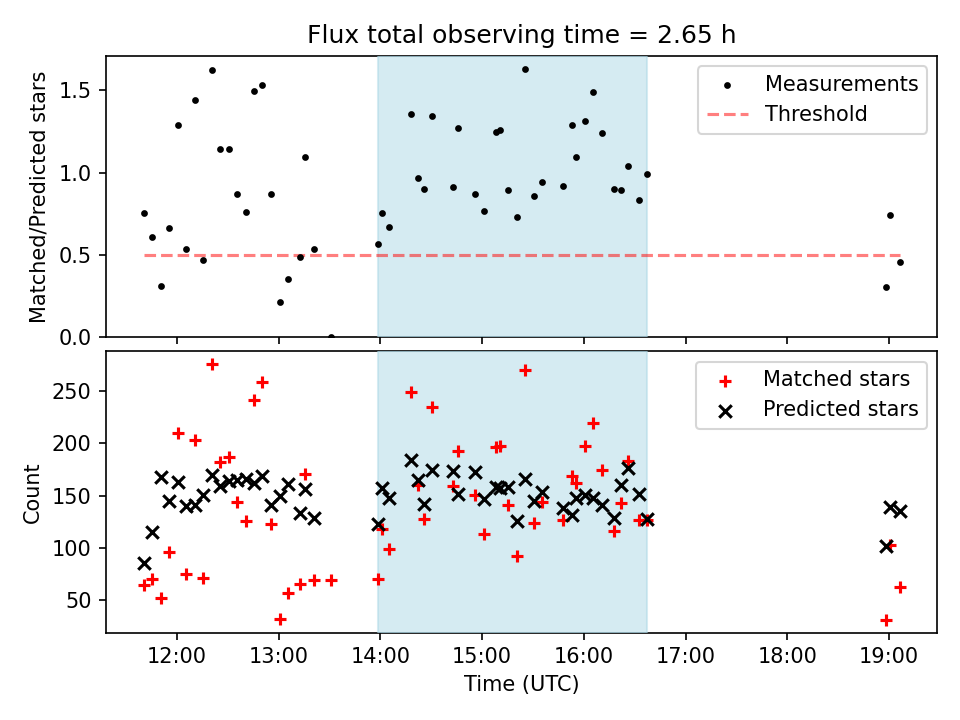 Flux total observing time = 2.65 h

Matched/Predicted stars

1.5
1.0
0.5
0.0

Measurements
Threshold

Count

250
200
150
100
50

Matched stars
Predicted stars

12:00
13:00
14:00
15:00
16:00
17:00
18:00
19:00

Time (UTC)